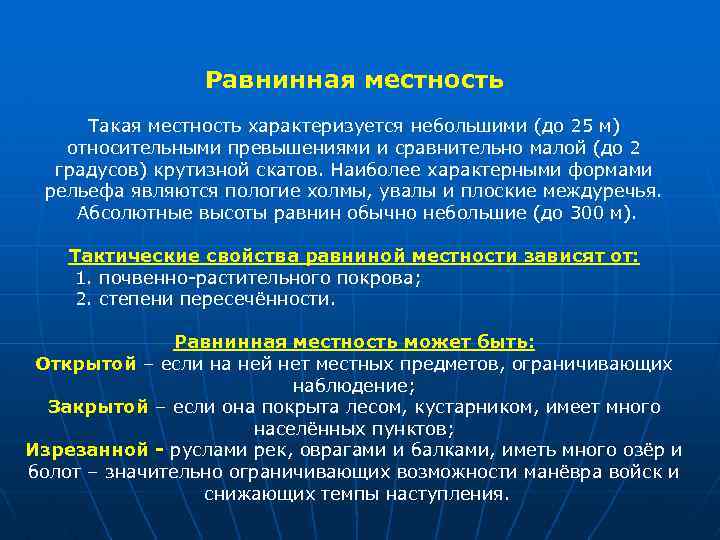 Равнинная местность

Такая местность характеризуется небольшими (до 25 м) относительными превышениями и сравнительно малой (до 2 градусов) крутизной скатов. Наиболее характерными формами рельефа являются пологие холмы, увалы и плоские междуречья. Абсолютные высоты равнин обычно небольшие (до 300 м).

Тактические свойства равниной местности зависят от:
1. почвенно-растительного покрова;
2. степени пересечённости.

Равнинная местность может быть:
Открытой – если на ней нет местных предметов, ограничивающих наблюдение;
Закрытой – если она покрыта лесом, кустарником, имеет много населённых пунктов;
Изрезанной - руслами рек, оврагами и балками, иметь много озёр и болот – значительно ограничивающих возможности манёвра войск и снижающих темпы наступления.